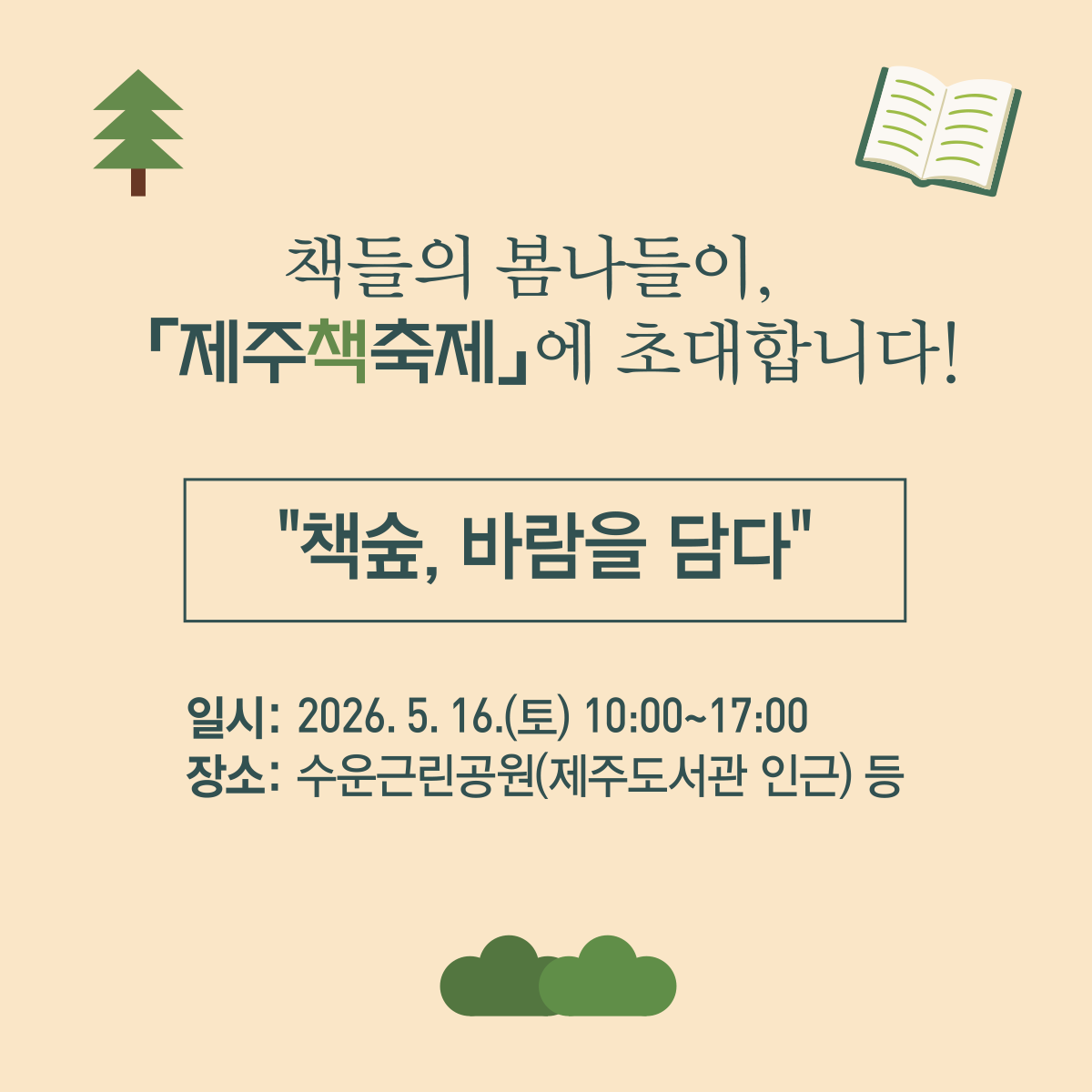 책들의 봄나들이,
「제주책축제」에 초대합니다!

"책숲, 바람을 담다"

일시: 2026. 5. 16.(토) 10:00~17:00
장소: 수운근린공원(제주도서관 인근) 등